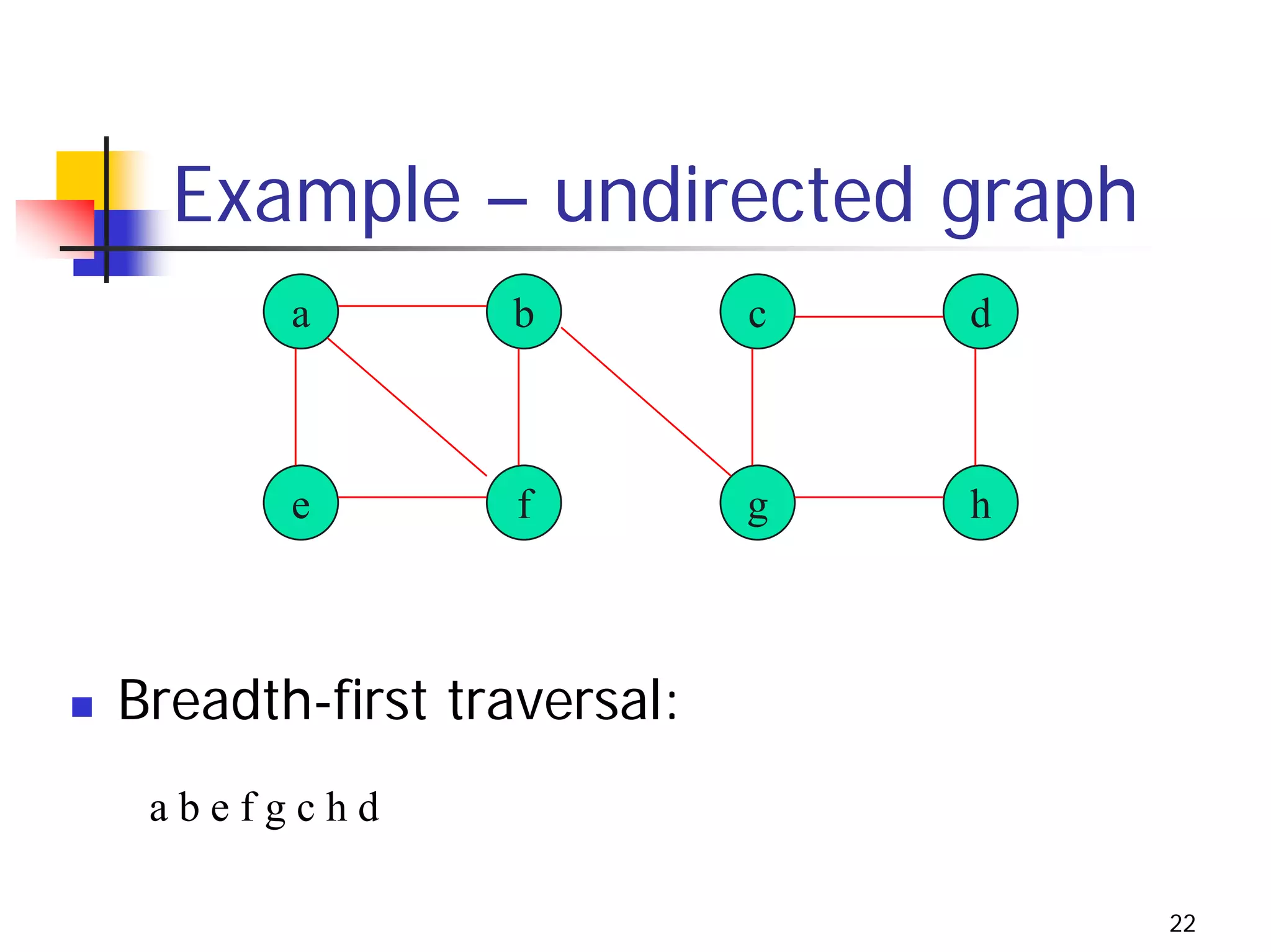 Example – undirected graph

a b c d

e f g h

Breadth-first traversal:

a b e f g c h d

22